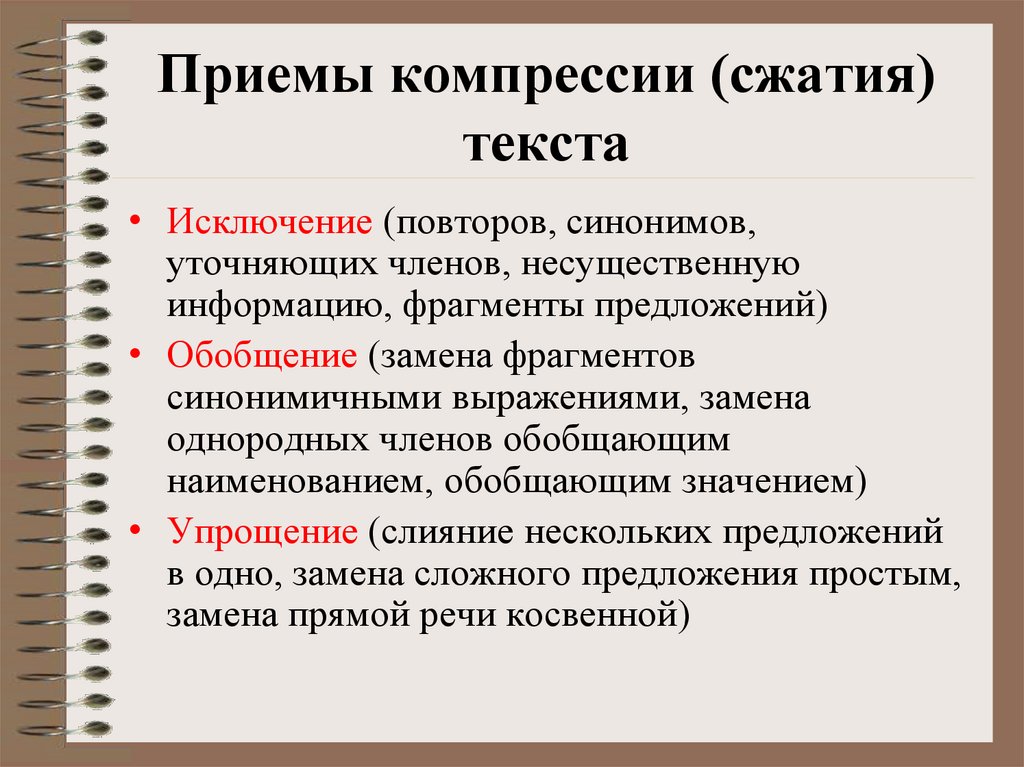 Приемы компрессии (сжатия) текста

• Исключение (повторов, синонимов, уточняющих членов, несущественную информацию, фрагменты предложений)
• Обобщение (замена фрагментов синонимичными выражениями, замена однородных членов обобщающим наименованием, обобщающим значением)
• Упрощение (слияние нескольких предложений в одно, замена сложного предложения простым, замена прямой речи косвенной)